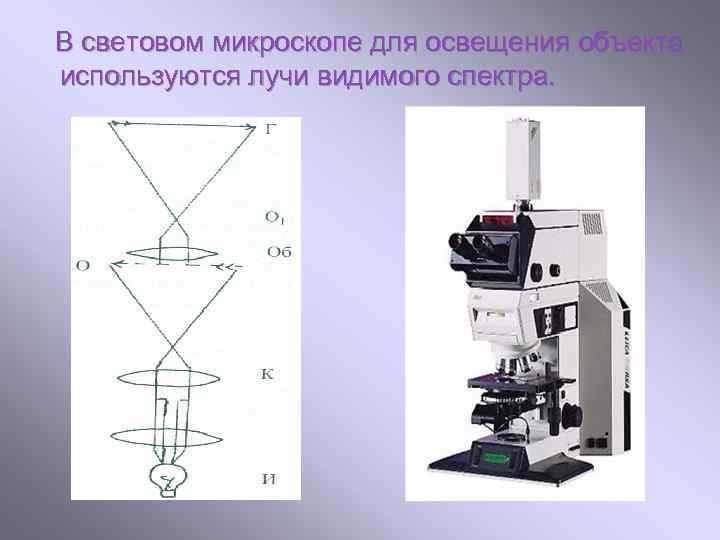 В световом микроскопе для освещения объекта используются лучи видимого спектра.

Г

$O_1$

Об

О

К

И